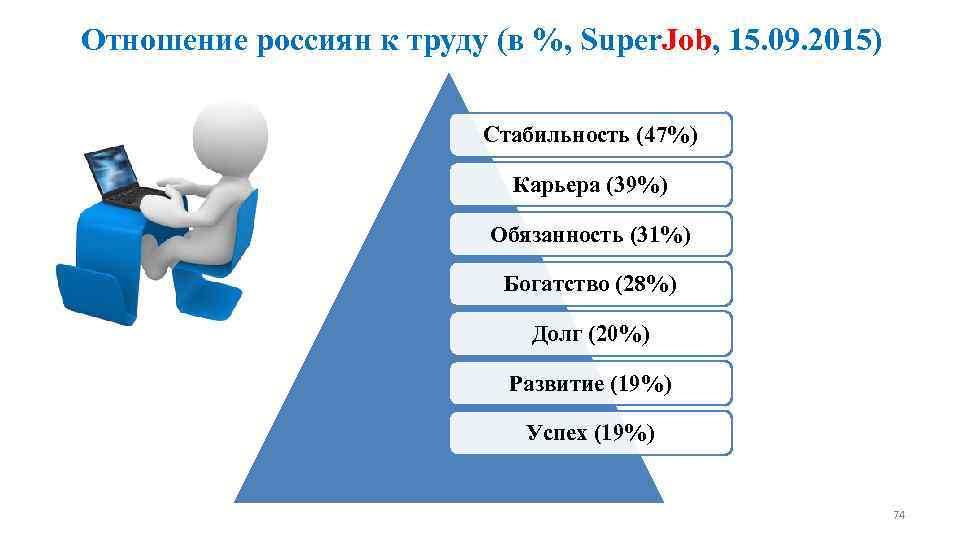 Отношение россиян к труду (в %, SuperJob, 15.09.2015)

Стабильность (47%)

Карьера (39%)

Обязанность (31%)

Богатство (28%)

Долг (20%)

Развитие (19%)

Успех (19%)

74